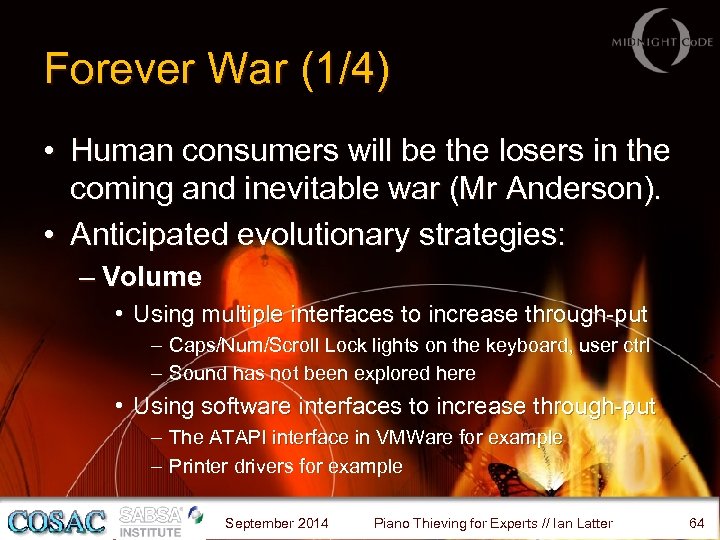 MIDNIGHT CODE

Forever War (1/4)

• Human consumers will be the losers in the coming and inevitable war (Mr Anderson).
• Anticipated evolutionary strategies:
– Volume
• Using multiple interfaces to increase through-put
– Caps/Num/Scroll Lock lights on the keyboard, user ctrl
– Sound has not been explored here
• Using software interfaces to increase through-put
– The ATAPI interface in VMWare for example
– Printer drivers for example

COSAC SABSA INSTITUTE September 2014 Piano Thieving for Experts // Ian Latter 64